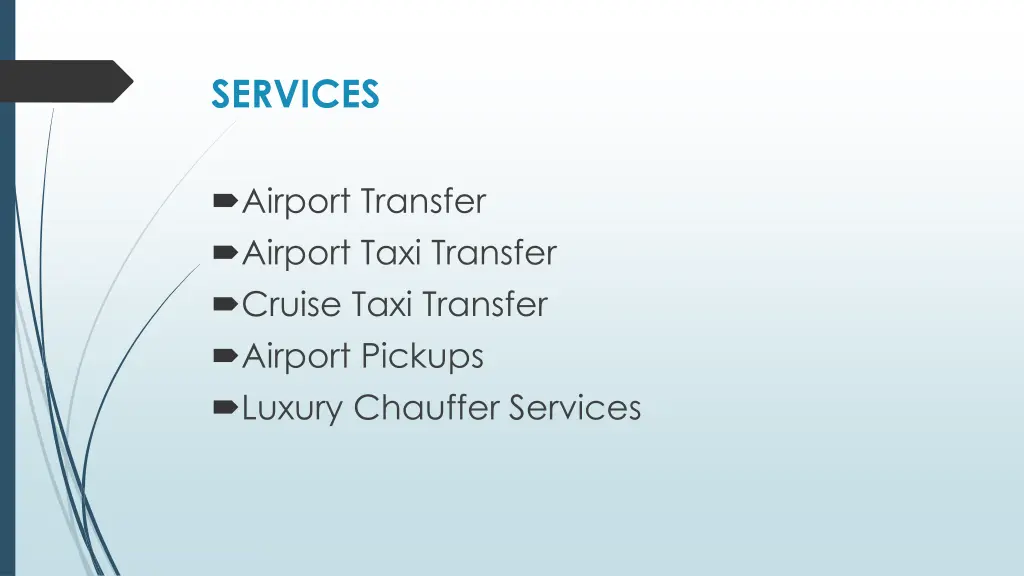 SERVICES

Airport Transfer
Airport Taxi Transfer
Cruise Taxi Transfer
Airport Pickups
Luxury Chauffer Services